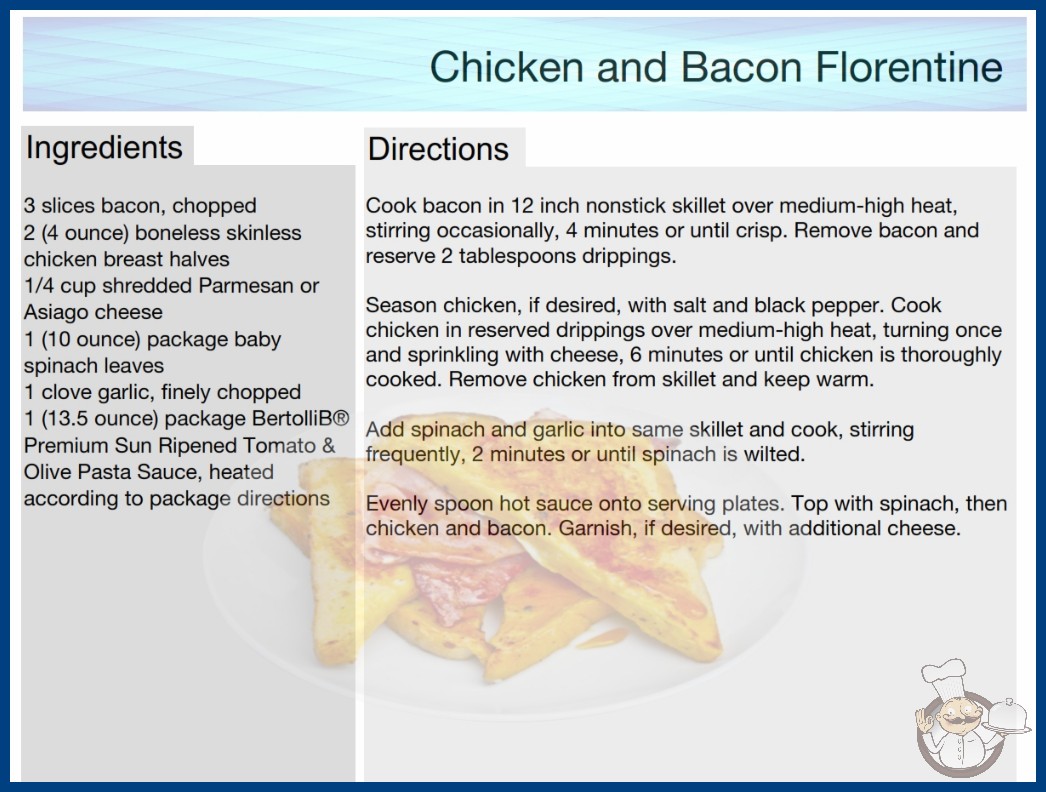 Chicken and Bacon Florentine

Ingredients

3 slices bacon, chopped
2 (4 ounce) boneless skinless chicken breast halves
1/4 cup shredded Parmesan or Asiago cheese
1 (10 ounce) package baby spinach leaves
1 clove garlic, finely chopped
1 (13.5 ounce) package BertolliB® Premium Sun Ripened Tomato & Olive Pasta Sauce, heated according to package directions

Directions

Cook bacon in 12 inch nonstick skillet over medium-high heat, stirring occasionally, 4 minutes or until crisp. Remove bacon and reserve 2 tablespoons drippings.

Season chicken, if desired, with salt and black pepper. Cook chicken in reserved drippings over medium-high heat, turning once and sprinkling with cheese, 6 minutes or until chicken is thoroughly cooked. Remove chicken from skillet and keep warm.

Add spinach and garlic into same skillet and cook, stirring frequently, 2 minutes or until spinach is wilted.

Evenly spoon hot sauce onto serving plates. Top with spinach, then chicken and bacon. Garnish, if desired, with additional cheese.